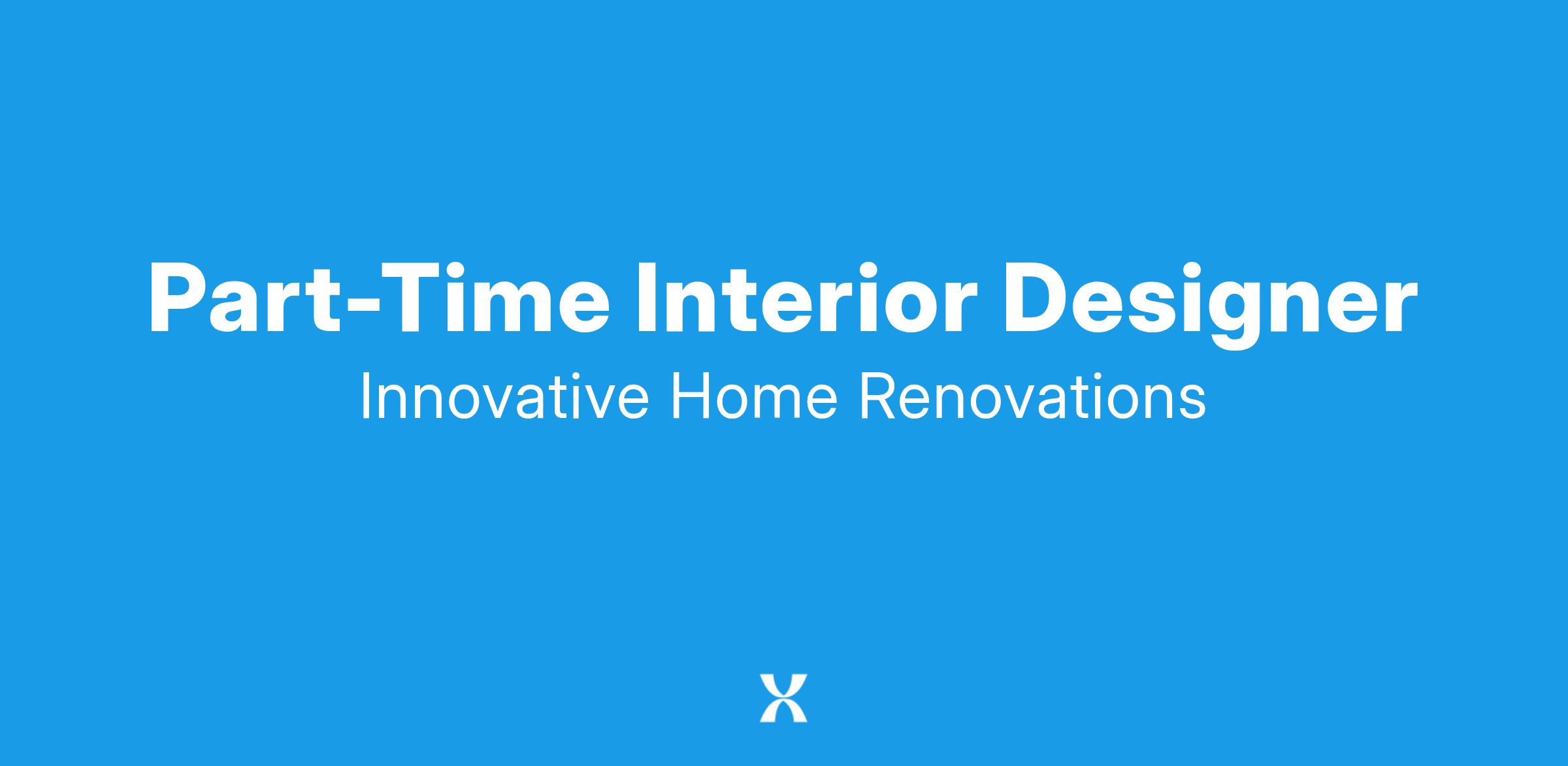 Part-Time Interior Designer

Innovative Home Renovations